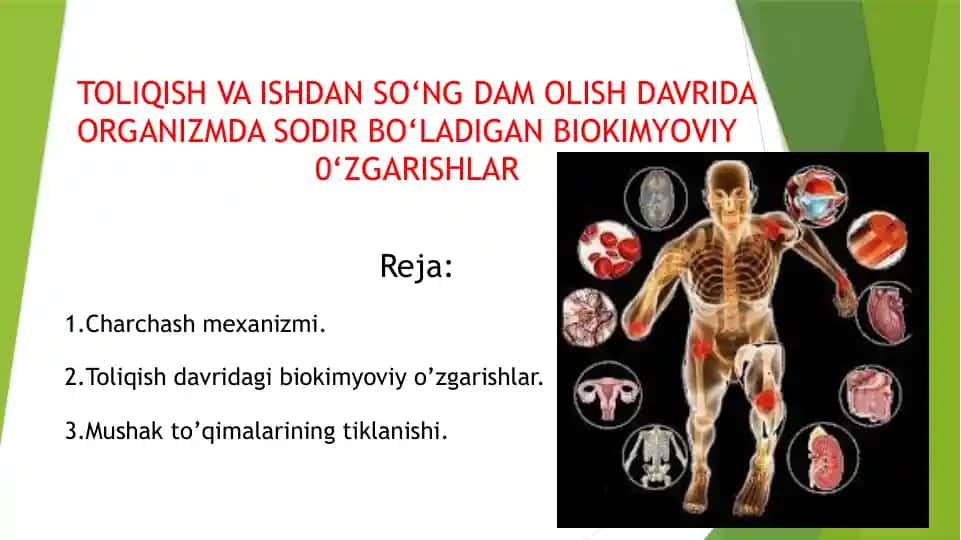 TOLIQISH VA ISHDAN SO‘NG DAM OLISH DAVRIDA ORGANIZMDA SODIR BO‘LADIGAN BIOKIMYOVIY 0‘ZGARISHLAR

Reja:

1.Charchash mexanizmi.

2.Toliqish davridagi biokimyoviy o’zgarishlar.

3.Mushak to’qimalarining tiklanishi.